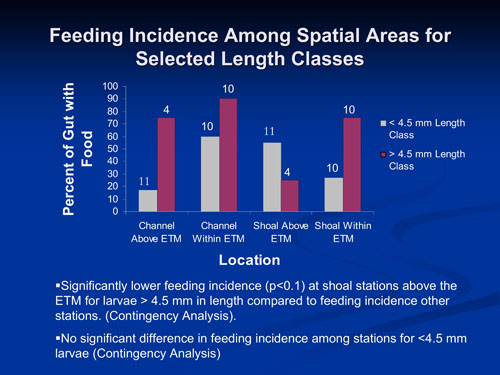 Feeding Incidence Among Spatial Areas for Selected Length Classes

Percent of Gut with Food

100
90
80
70
60
50
40
30
20
10
0

11
4
10
10
11
4
10
10

Channel Above ETM
Channel Within ETM
Shoal Above ETM
Shoal Within ETM

Location

< 4.5 mm Length Class
> 4.5 mm Length Class

▪Significantly lower feeding incidence (p<0.1) at shoal stations above the ETM for larvae > 4.5 mm in length compared to feeding incidence other stations. (Contingency Analysis).

▪No significant difference in feeding incidence among stations for <4.5 mm larvae (Contingency Analysis)